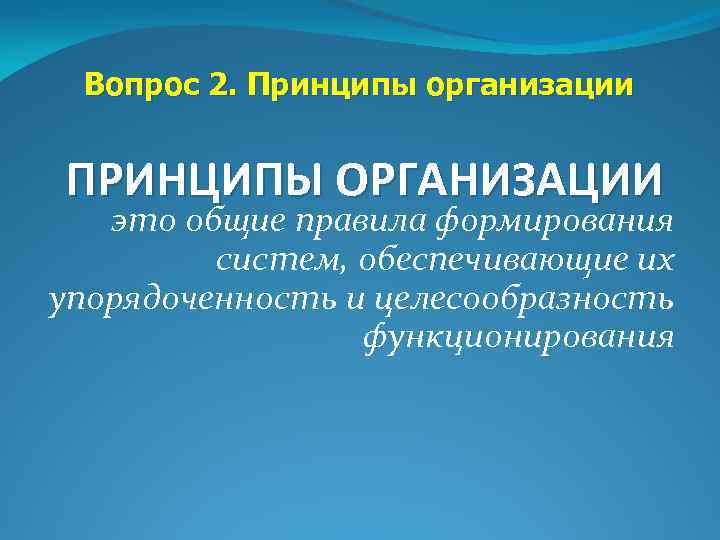 Вопрос 2. Принципы организации

ПРИНЦИПЫ ОРГАНИЗАЦИИ

это общие правила формирования систем, обеспечивающие их упорядоченность и целесообразность функционирования